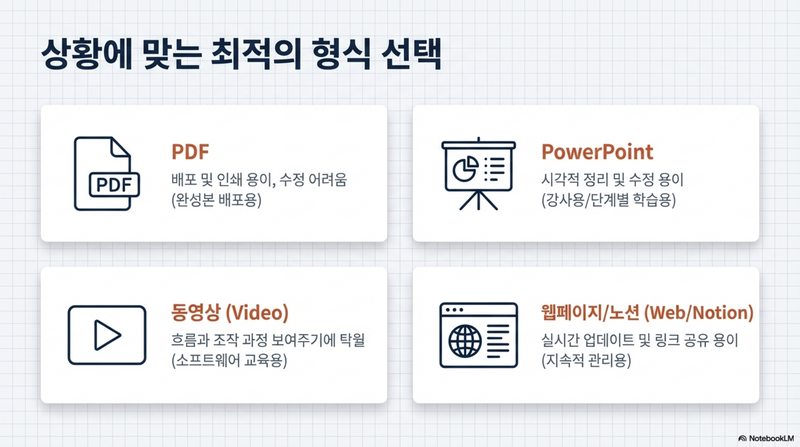 상황에 맞는 최적의 형식 선택

PDF

PDF

배포 및 인쇄 용이, 수정 어려움
(완성본 배포용)

PowerPoint

시각적 정리 및 수정 용이
(강사용/단계별 학습용)

동영상 (Video)

흐름과 조작 과정 보여주기에 탁월
(소프트웨어 교육용)

웹페이지/노션 (Web/Notion)

실시간 업데이트 및 링크 공유 용이
(지속적 관리용)

NotebookLM